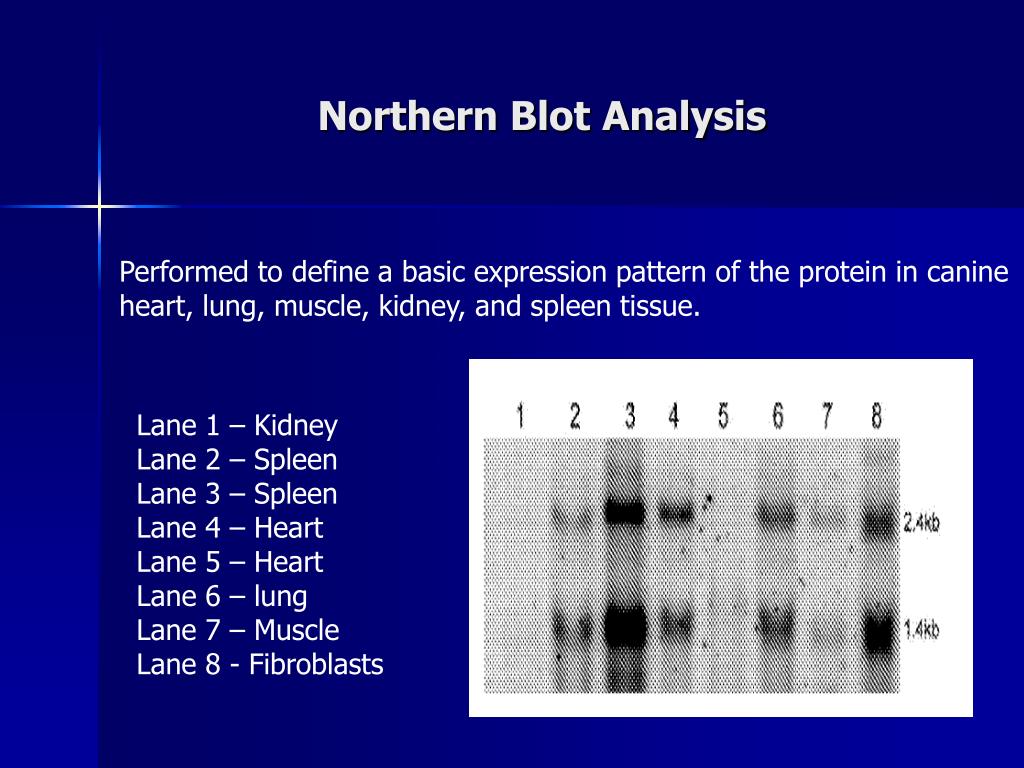 Northern Blot Analysis

Performed to define a basic expression pattern of the protein in canine heart, lung, muscle, kidney, and spleen tissue.

Lane 1 – Kidney
Lane 2 – Spleen
Lane 3 – Spleen
Lane 4 – Heart
Lane 5 – Heart
Lane 6 – lung
Lane 7 – Muscle
Lane 8 - Fibroblasts

1 2 3 4 5 6 7 8

2.4kb

1.4kb